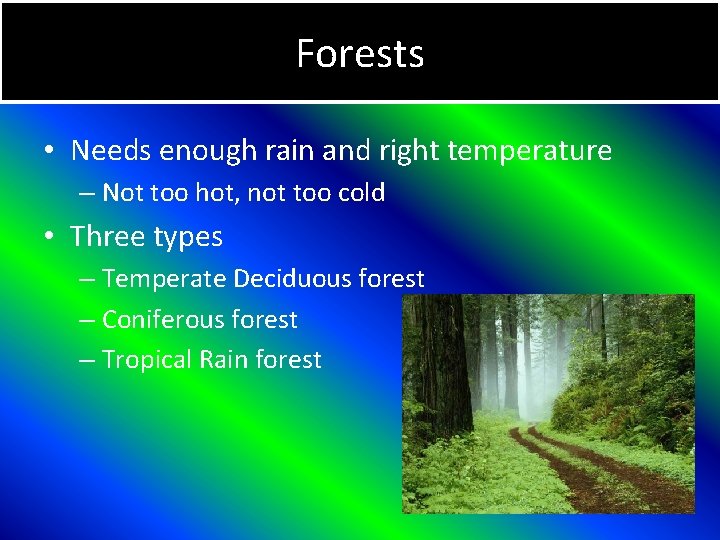 Forests

• Needs enough rain and right temperature
– Not too hot, not too cold
• Three types
– Temperate Deciduous forest
– Coniferous forest
– Tropical Rain forest